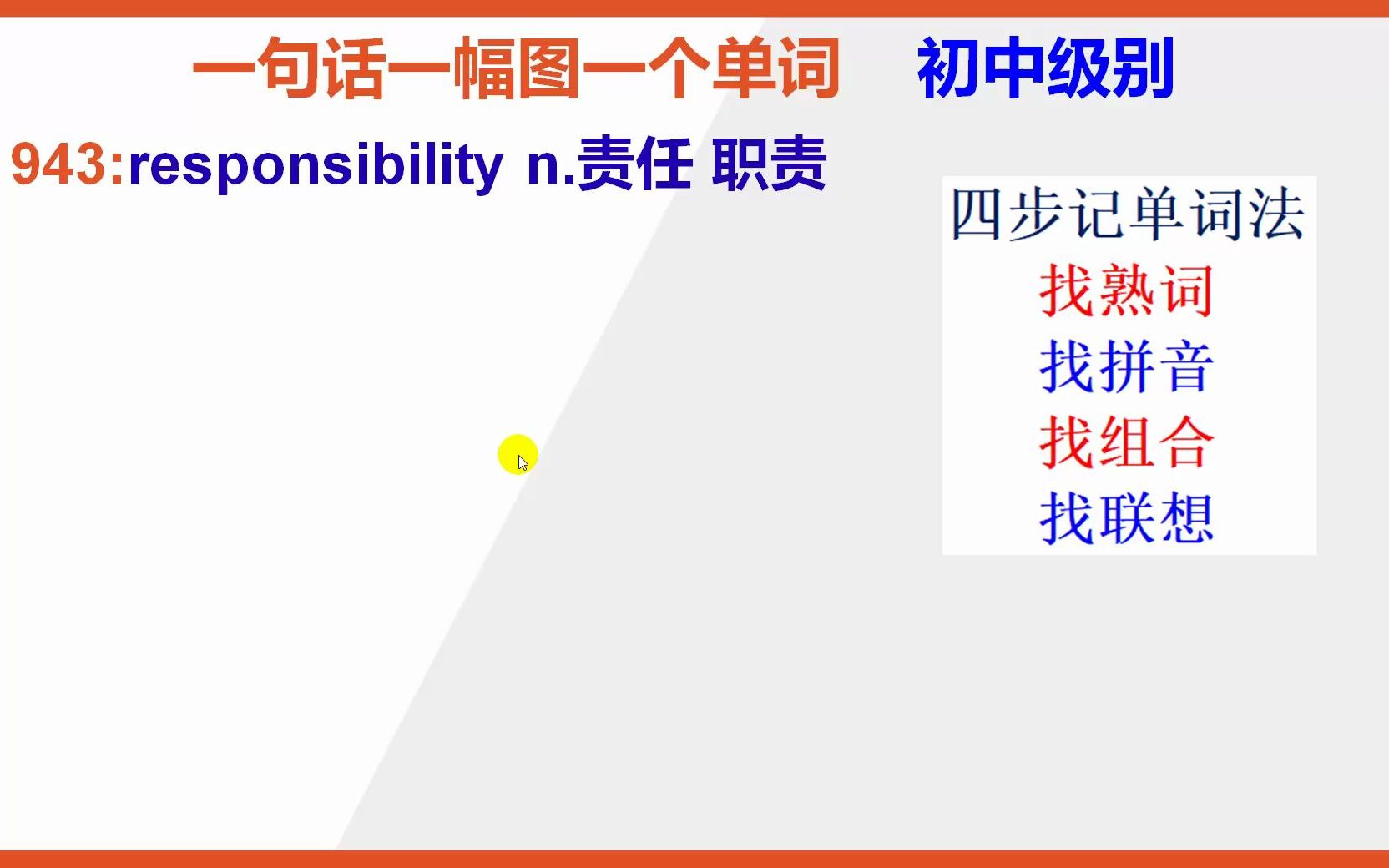 一句话一幅图一个单词 初中级别

943:responsibility n.责任 职责

四步记单词法
找熟词
找拼音
找组合
找联想